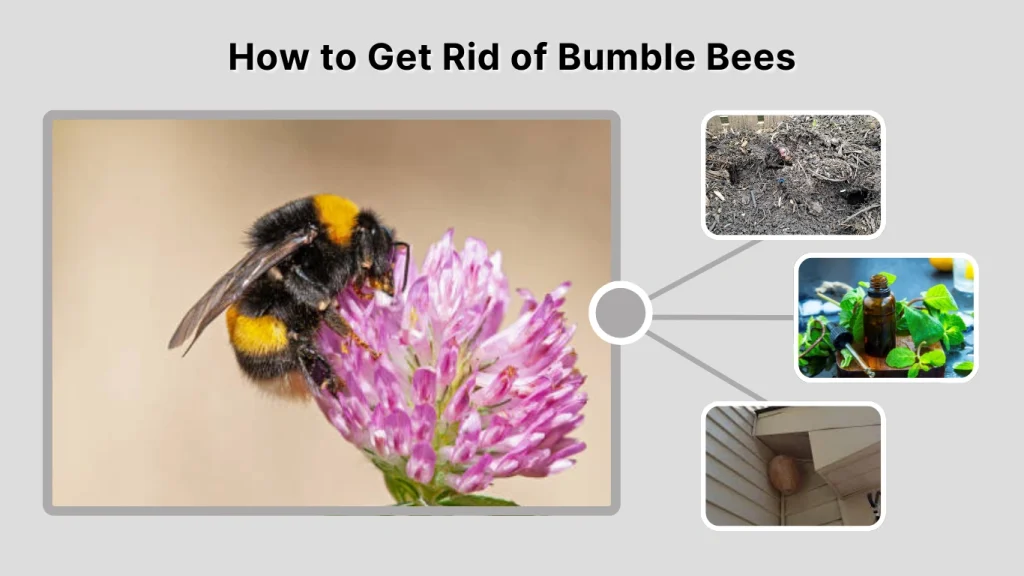 How to Get Rid of Bumble Bees